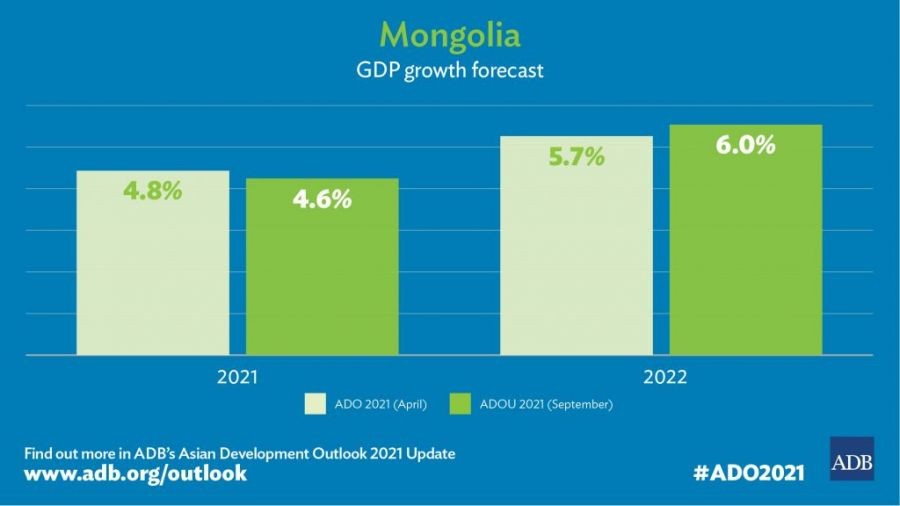 Mongolia
GDP growth forecast

4.8%
4.6%
5.7%
6.0%

2021
2022

ADO 2021 (April)
ADOU 2021 (September)

Find out more in ADB's Asian Development Outlook 2021 Update
www.adb.org/outlook

#ADO2021

ADB